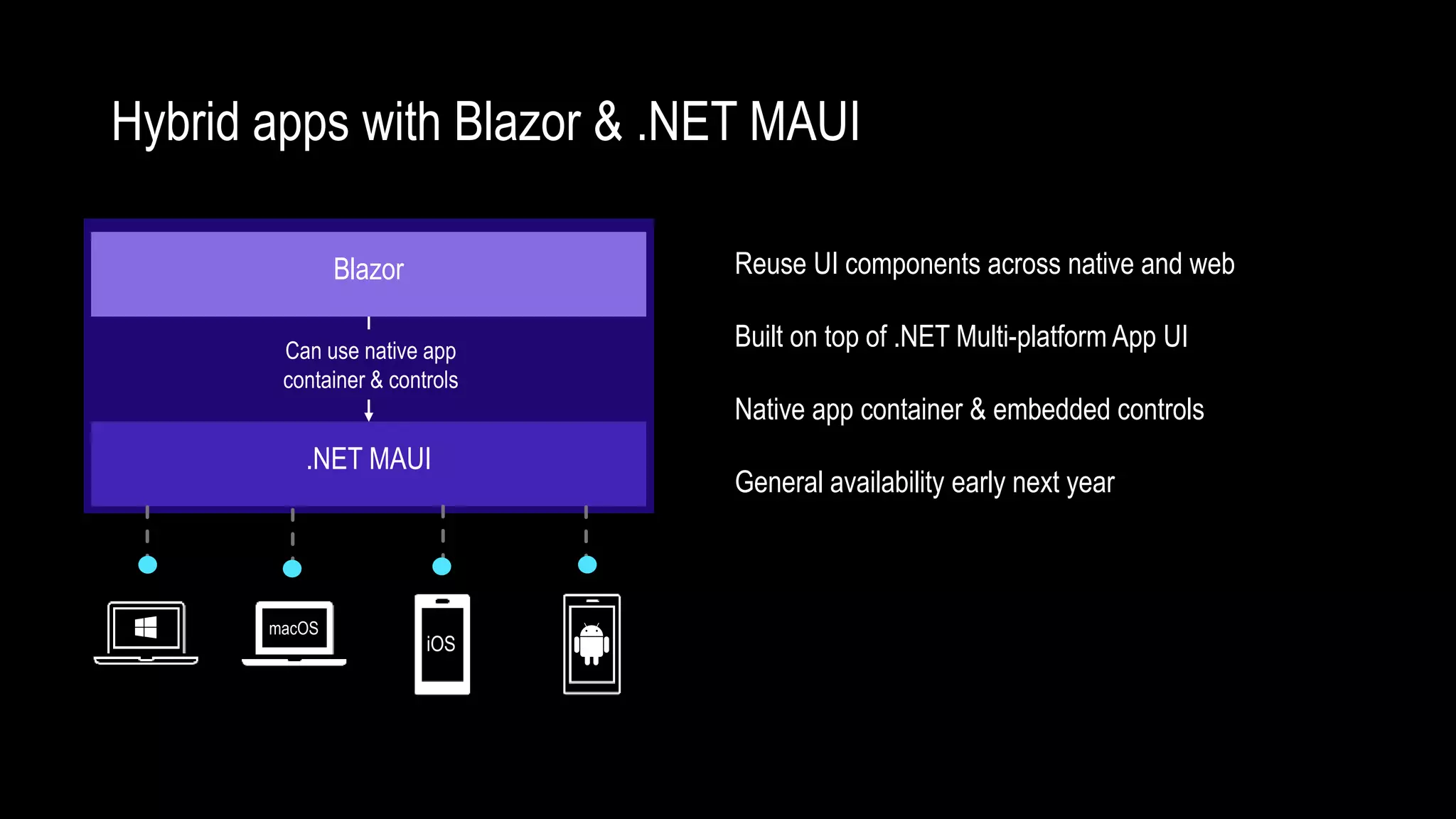 Hybrid apps with Blazor & .NET MAUI

Blazor

Can use native app container & controls

.NET MAUI

macOS

iOS

Reuse UI components across native and web

Built on top of .NET Multi-platform App UI

Native app container & embedded controls

General availability early next year